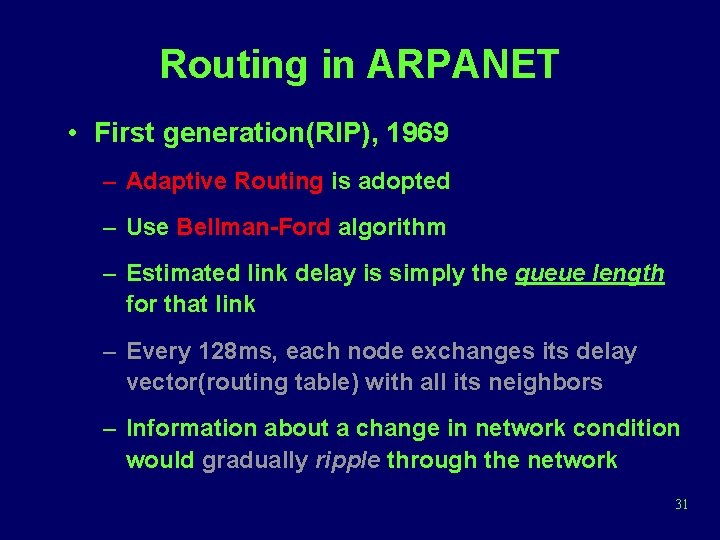 Routing in ARPANET

• First generation(RIP), 1969

– Adaptive Routing is adopted

– Use Bellman-Ford algorithm

– Estimated link delay is simply the queue length for that link

– Every 128ms, each node exchanges its delay vector(routing table) with all its neighbors

– Information about a change in network condition would gradually ripple through the network

31